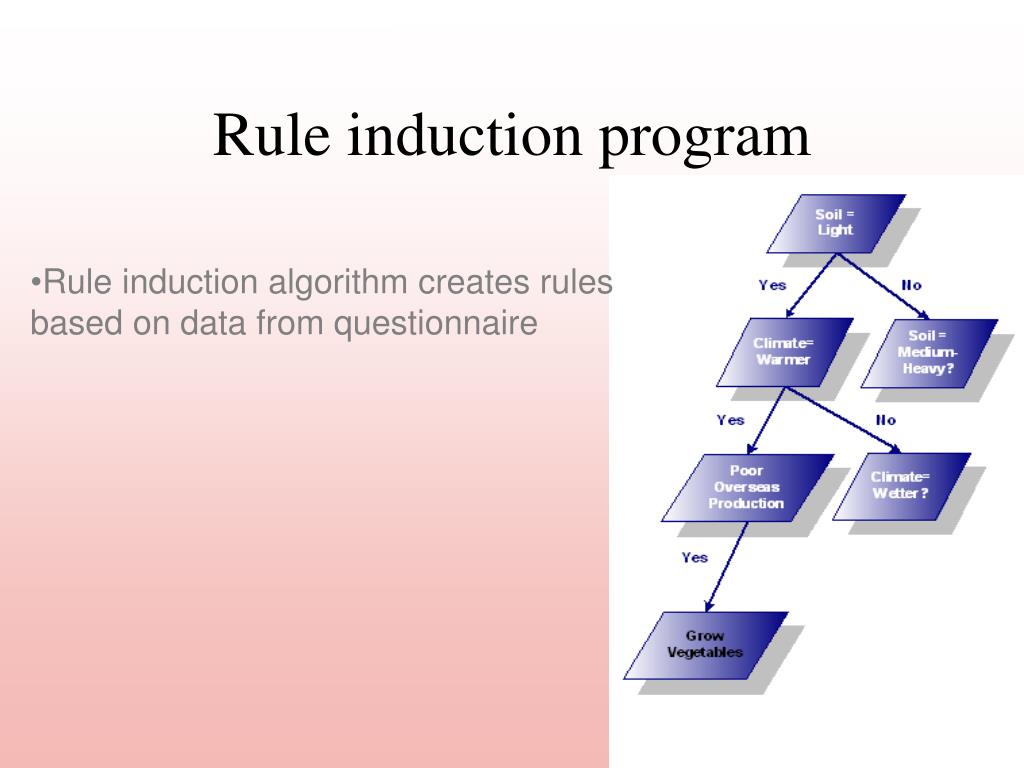 Rule induction program

•Rule induction algorithm creates rules based on data from questionnaire

Soil = Light

Yes

No

Climate= Warmer

Soil = Medium-Heavy?

Yes

No

Poor Overseas Production

Climate= Wetter ?

Yes

Grow Vegetables